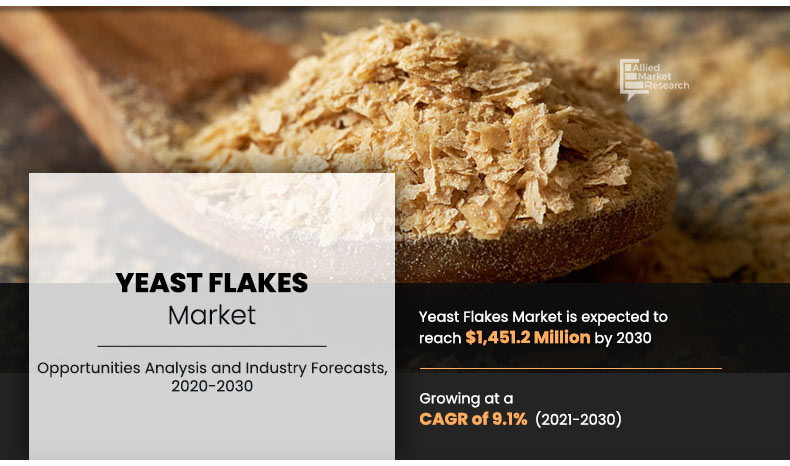 Allied Market Research

YEAST FLAKES
Market

Opportunities Analysis and Industry Forecasts, 2020-2030

Yeast Flakes Market is expected to reach $1,451.2 Million by 2030

Growing at a
CAGR of 9.1% (2021-2030)